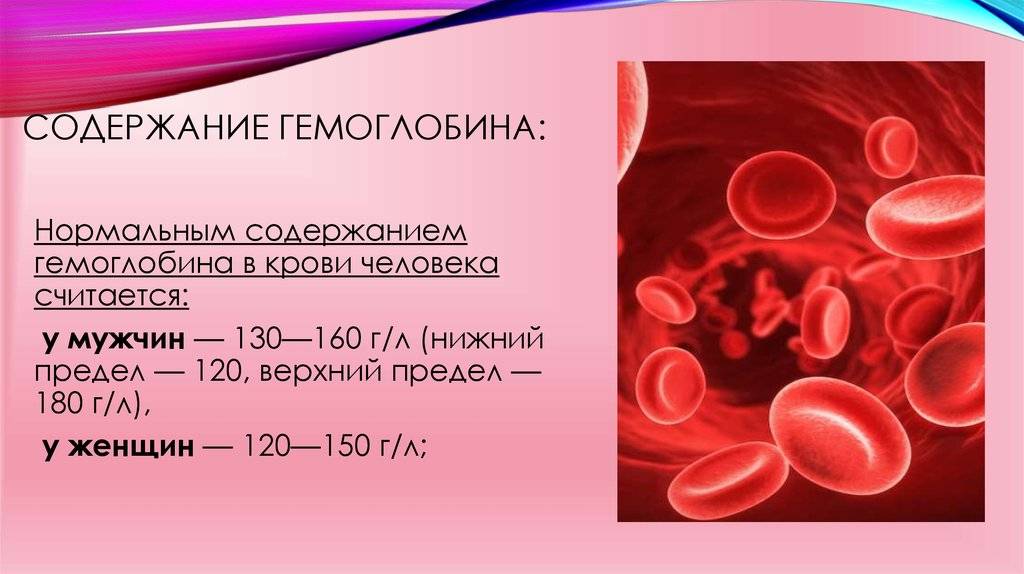 СОДЕРЖАНИЕ ГЕМОГЛОБИНА:

Нормальным содержанием гемоглобина в крови человека считается:

у мужчин — 130—160 г/л (нижний предел — 120, верхний предел — 180 г/л),

у женщин — 120—150 г/л;